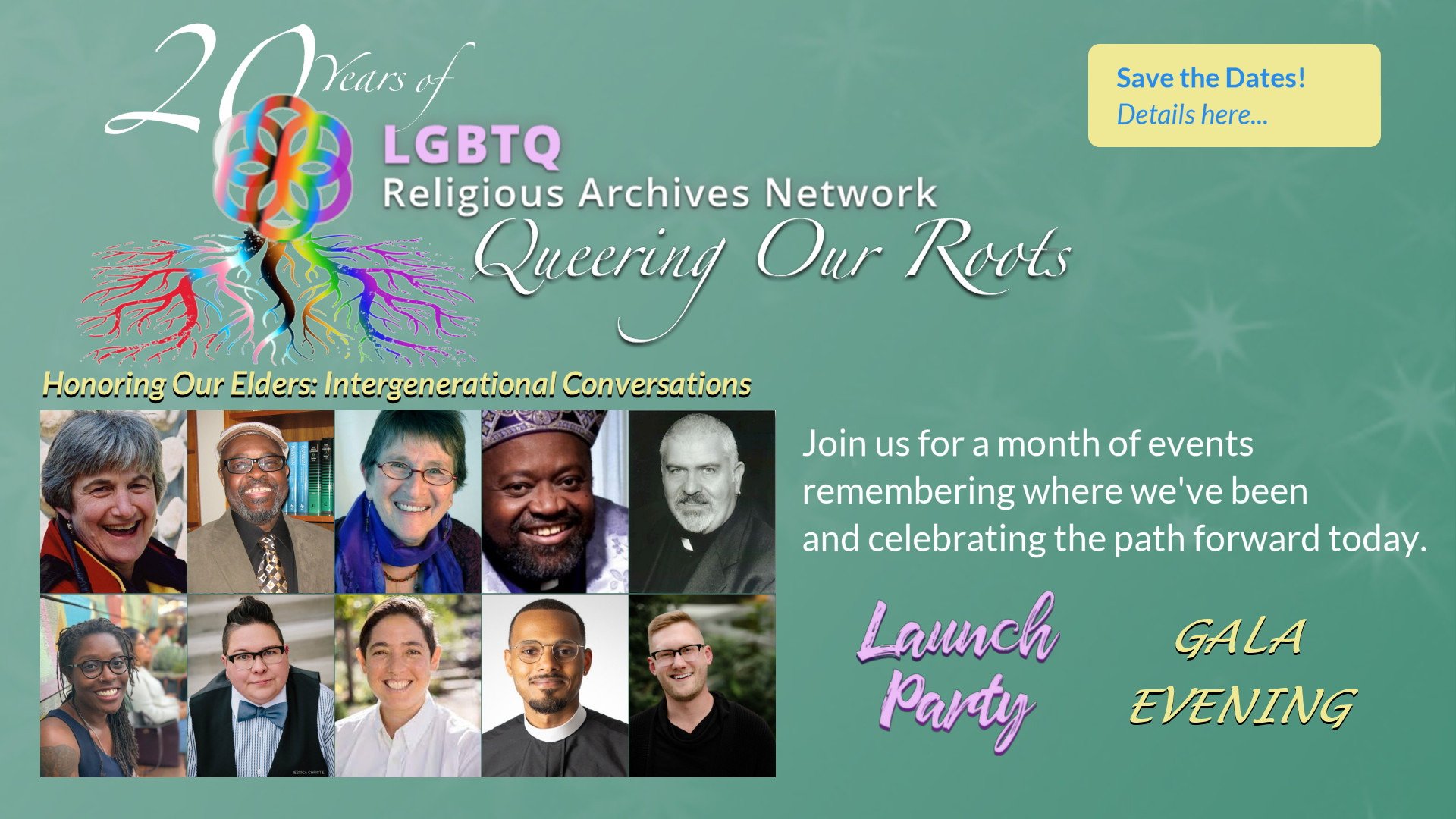 20 Years of
LGBTQ
Religious Archives Network
Queering Our Roots

Save the Dates!
Details here...

Honoring Our Elders: Intergenerational Conversations

JESSICA CHRISTIE

Join us for a month of events remembering where we've been and celebrating the path forward today.

Launch Party

GALA EVENING